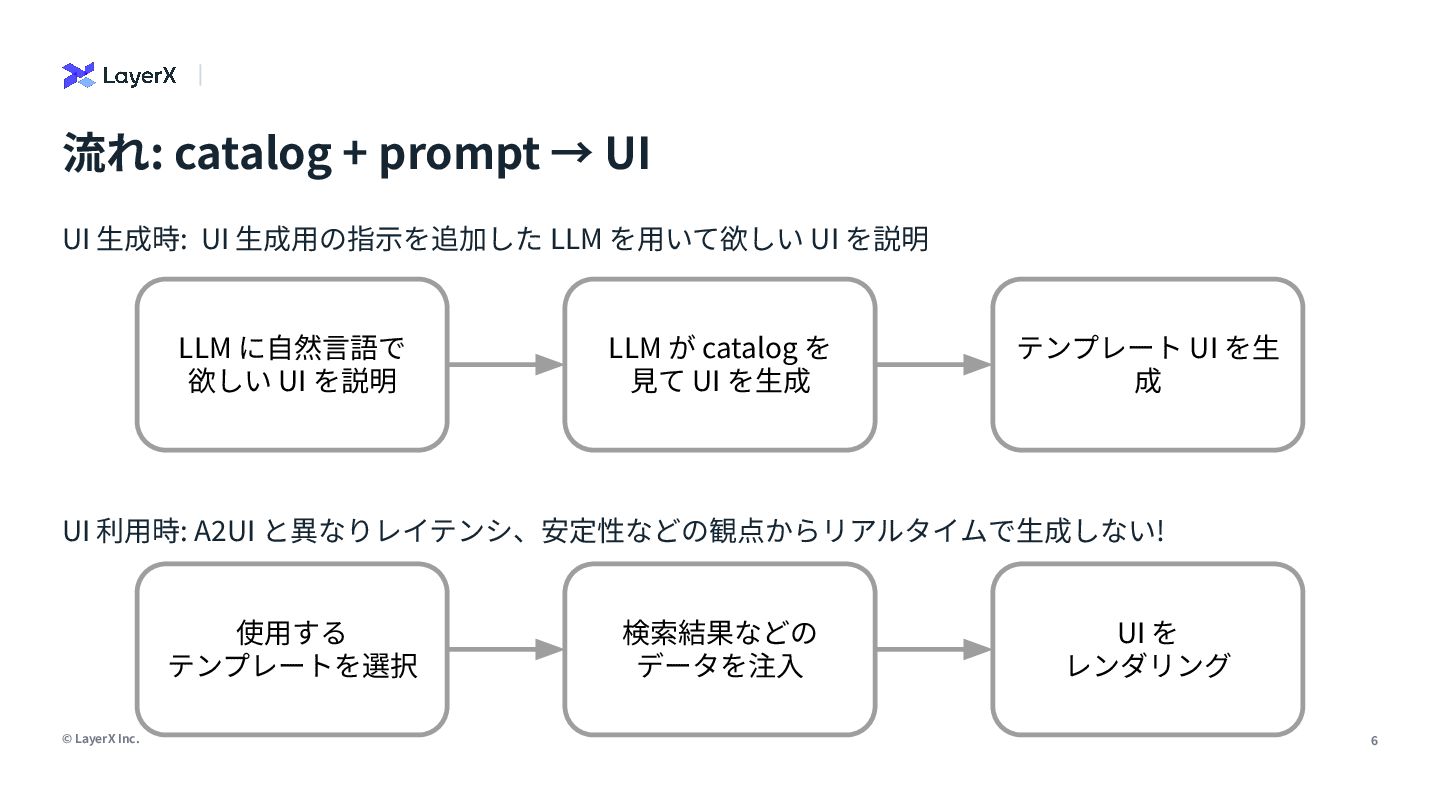 LayerX

流れ: catalog + prompt → UI

UI 生成時: UI 生成用の指示を追加した LLM を用いて欲しい UI を説明

LLM に自然言語で欲しい UI を説明

LLM が catalog を見て UI を生成

テンプレート UI を生成

UI 利用時: A2UI と異なりレイテンシ、安定性などの観点からリアルタイムで生成しない!

使用するテンプレートを選択

検索結果などのデータを注入

UI をレンダリング

© LayerX Inc.

6